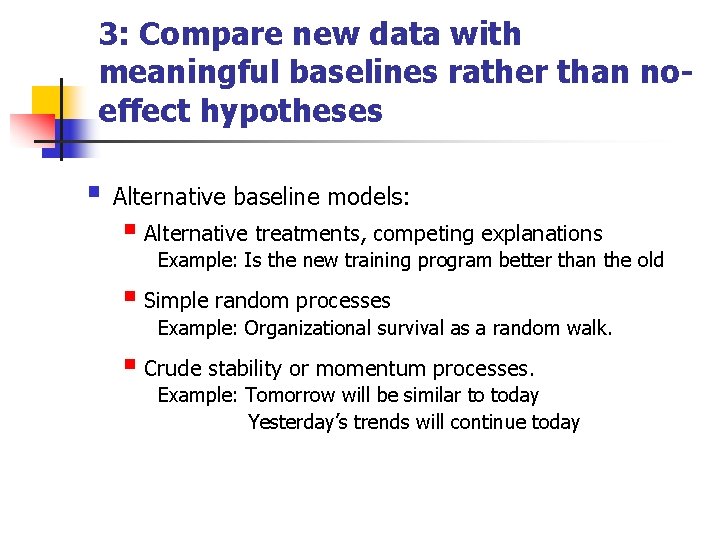 3: Compare new data with meaningful baselines rather than no-effect hypotheses

Alternative baseline models:

Alternative treatments, competing explanations
Example: Is the new training program better than the old

Simple random processes
Example: Organizational survival as a random walk.

Crude stability or momentum processes.
Example: Tomorrow will be similar to today
Yesterday's trends will continue today